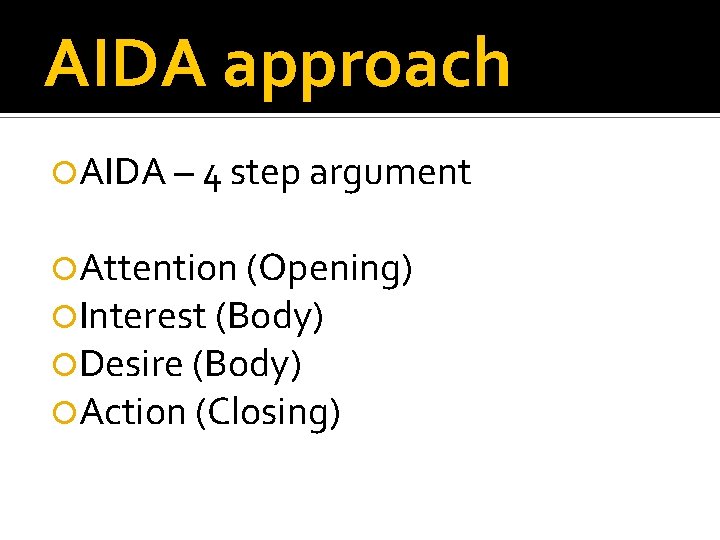 AIDA approach

AIDA – 4 step argument

Attention (Opening)
Interest (Body)
Desire (Body)
Action (Closing)